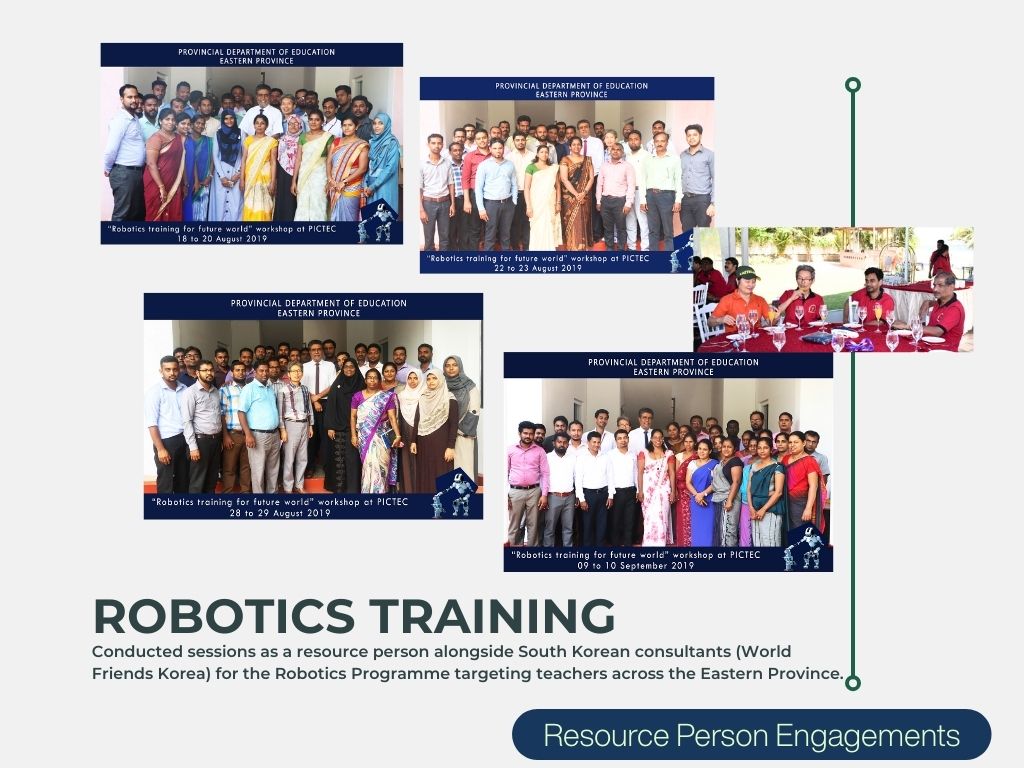 PROVINCIAL DEPARTMENT OF EDUCATION
EASTERN PROVINCE

"Robotics training for future world" workshop at PICTEC
18 to 20 August 2019

PROVINCIAL DEPARTMENT OF EDUCATION
EASTERN PROVINCE

"Robotics training for future world" workshop at PICTEC
22 to 23 August 2019

PROVINCIAL DEPARTMENT OF EDUCATION
EASTERN PROVINCE

"Robotics training for future world" workshop at PICTEC
28 to 29 August 2019

PROVINCIAL DEPARTMENT OF EDUCATION
EASTERN PROVINCE

"Robotics training for future world" workshop at PICTEC
09 to 10 September 2019

ROBOTICS TRAINING

Conducted sessions as a resource person alongside South Korean consultants (World Friends Korea) for the Robotics Programme targeting teachers across the Eastern Province.

Resource Person Engagements